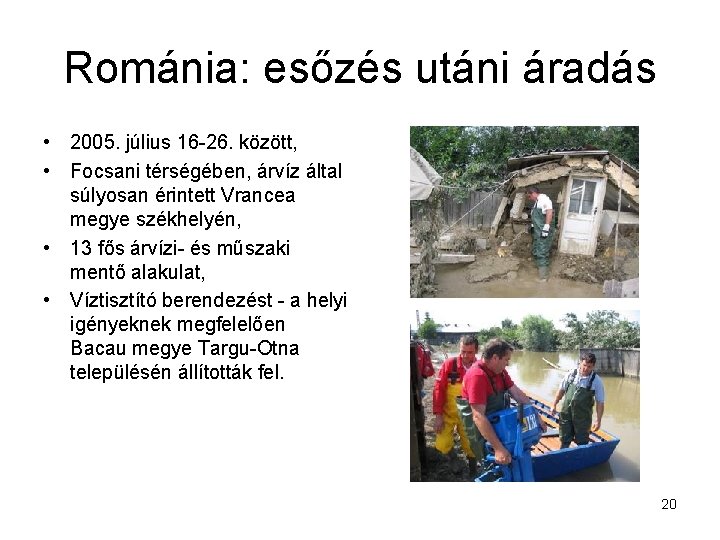 Románia: esőzés utáni áradás

• 2005. július 16-26. között,
• Focsani térségében, árvíz által súlyosan érintett Vrancea megye székhelyén,
• 13 fős árvízi- és műszaki mentő alakulat,
• Víztisztító berendezést - a helyi igényeknek megfelelően Bacau megye Targu-Otna településén állították fel.

20